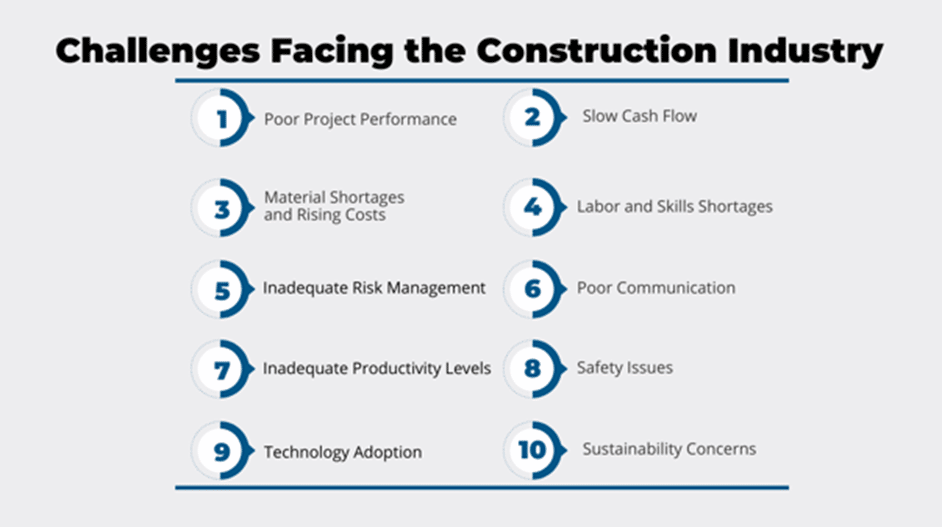 Challenges Facing the Construction Industry

1 Poor Project Performance

2 Slow Cash Flow

3 Material Shortages and Rising Costs

4 Labor and Skills Shortages

5 Inadequate Risk Management

6 Poor Communication

7 Inadequate Productivity Levels

8 Safety Issues

9 Technology Adoption

10 Sustainability Concerns